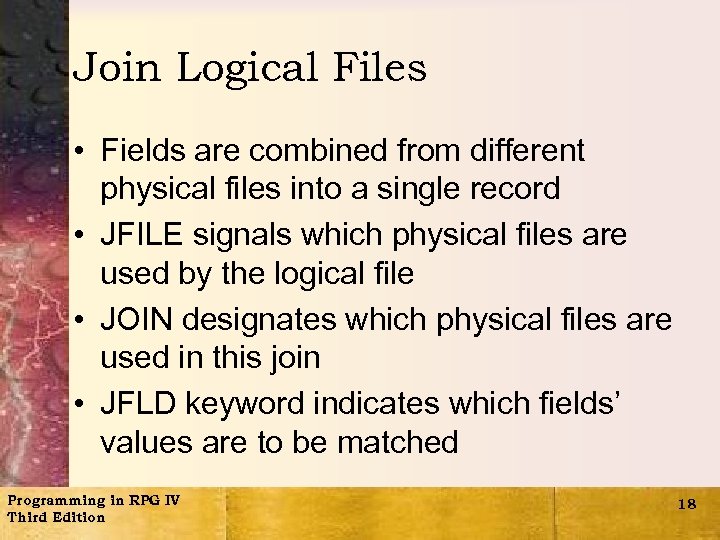 Join Logical Files

• Fields are combined from different physical files into a single record
• JFILE signals which physical files are used by the logical file
• JOIN designates which physical files are used in this join
• JFLD keyword indicates which fields' values are to be matched

Programming in RPG IV
Third Edition

18